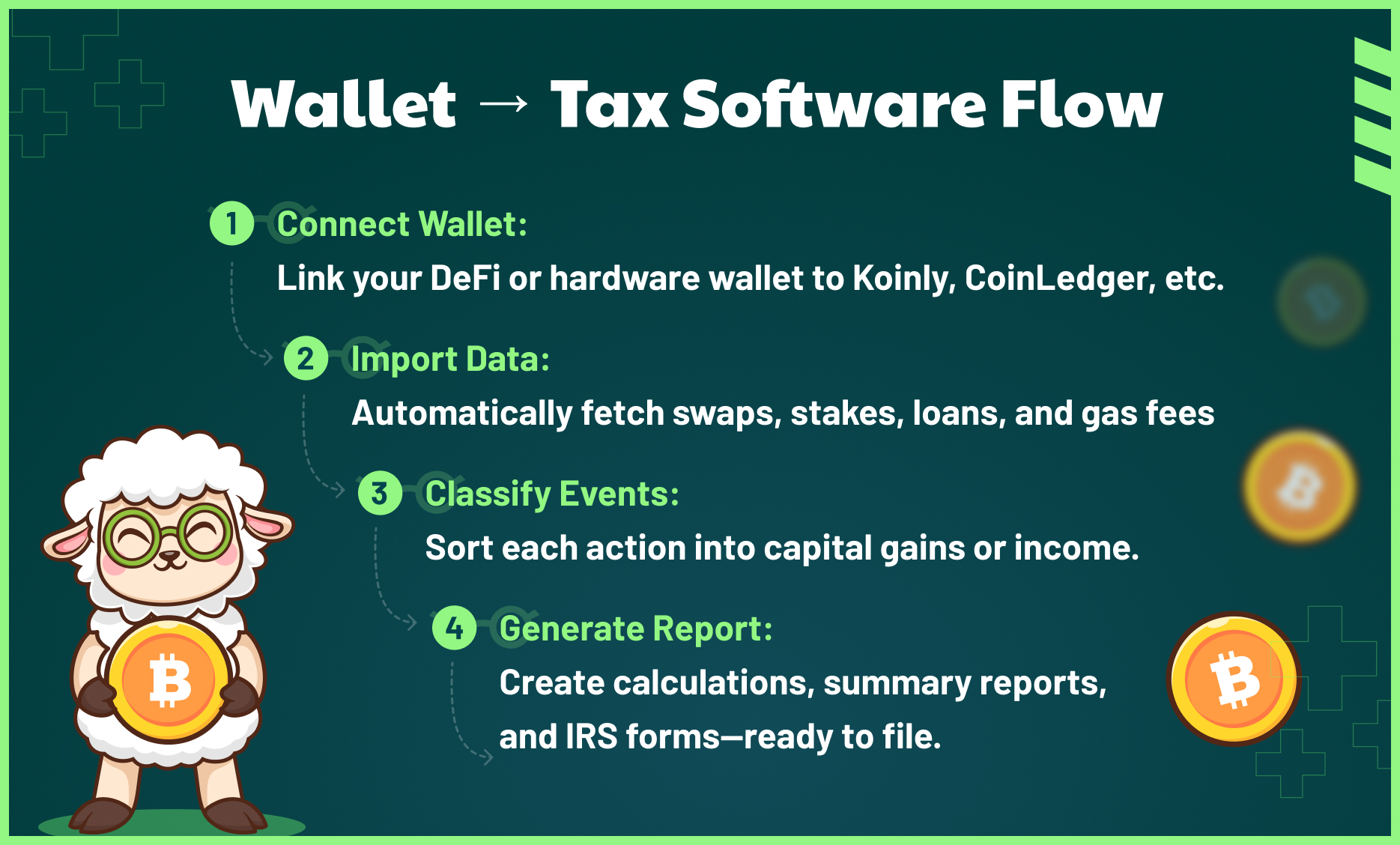 Wallet → Tax Software Flow

1 Connect Wallet:
Link your DeFi or hardware wallet to Koinly, CoinLedger, etc.

2 Import Data:
Automatically fetch swaps, stakes, loans, and gas fees

3 Classify Events:
Sort each action into capital gains or income.

4 Generate Report:
Create calculations, summary reports, and IRS forms—ready to file.